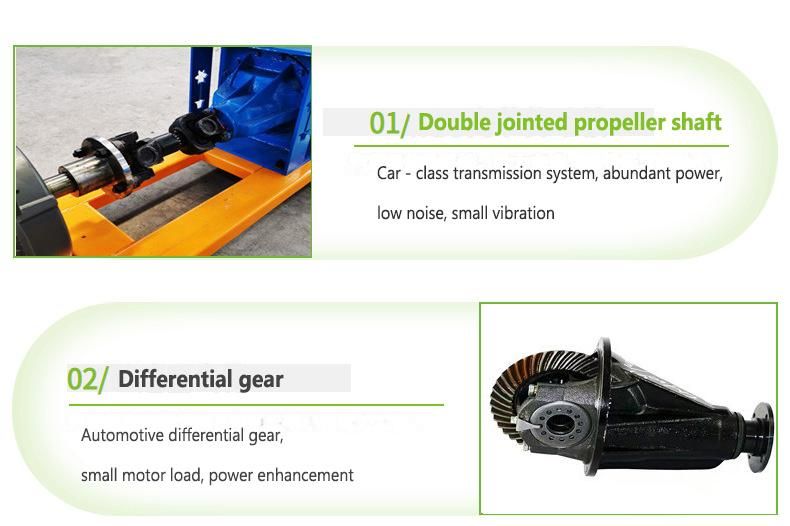 01/ Double jointed propeller shaft

Car - class transmission system, abundant power, low noise, small vibration

02/ Differential gear

Automotive differential gear, small motor load, power enhancement